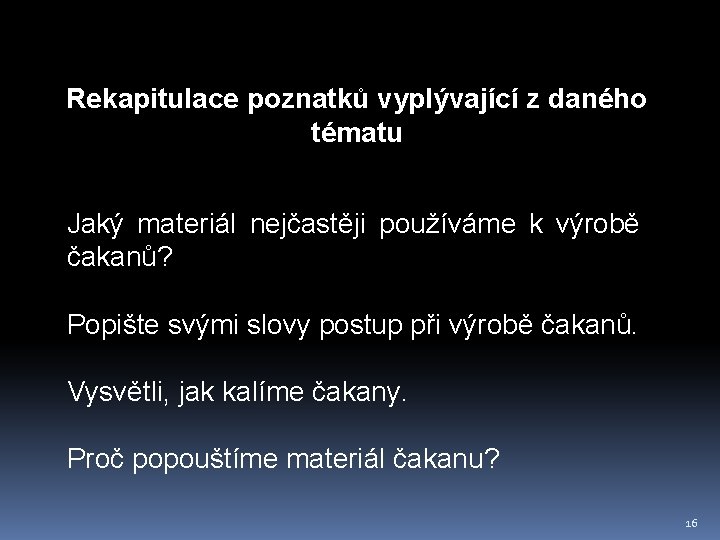 Rekapitulace poznatků vyplývající z daného tématu

Jaký materiál nejčastěji používáme k výrobě čakanů?

Popište svými slovy postup při výrobě čakanů.

Vysvětli, jak kalíme čakany.

Proč popouštíme materiál čakanu?

16